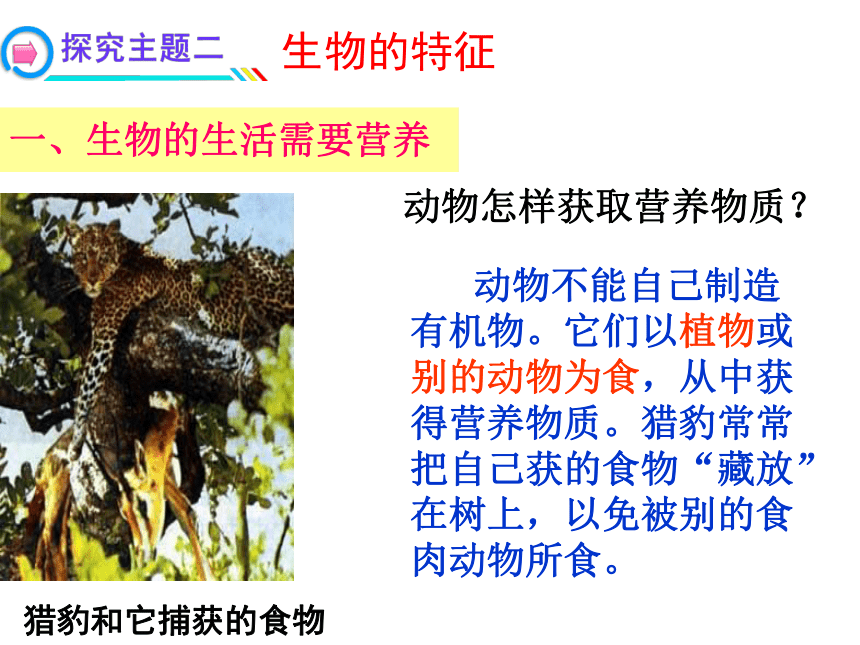 探究主题二 生物的特征

一、生物的生活需要营养

动物怎样获取营养物质？

动物不能自己制造有机物。它们以植物或别的动物为食，从中获得营养物质。猎豹常常把自己获的食物“藏放”在树上，以免被别的食肉动物所食。

猎豹和它捕获的食物